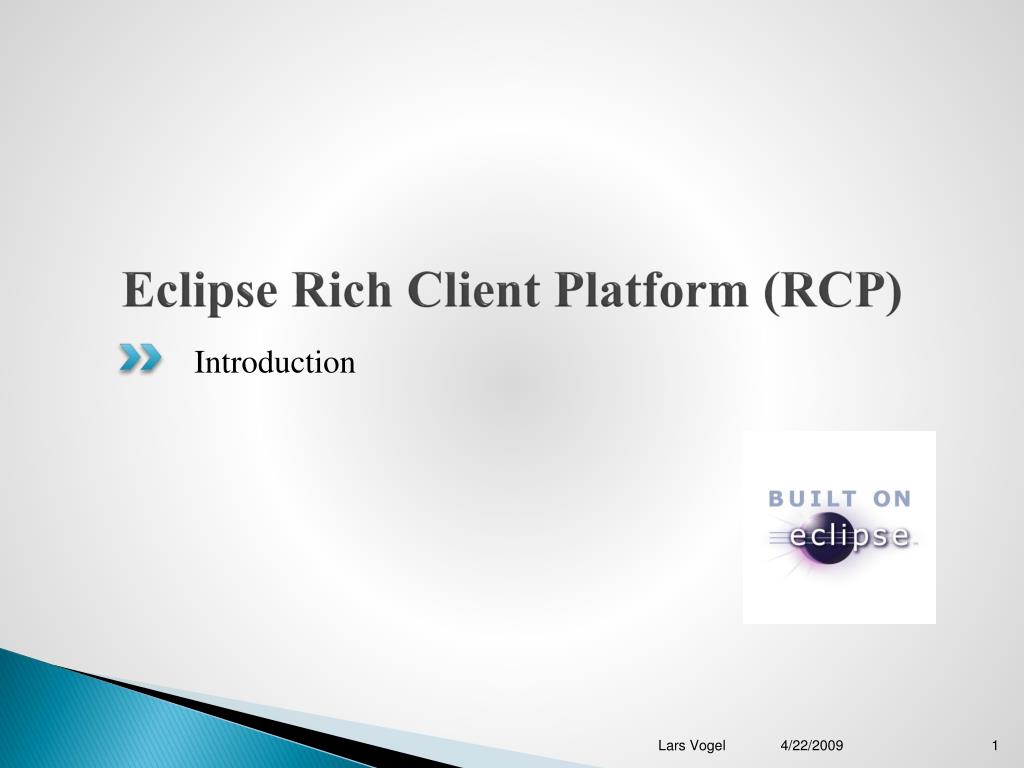 Eclipse Rich Client Platform (RCP)

Introduction

BUILT ON
eclipse

Lars Vogel 4/22/2009 1